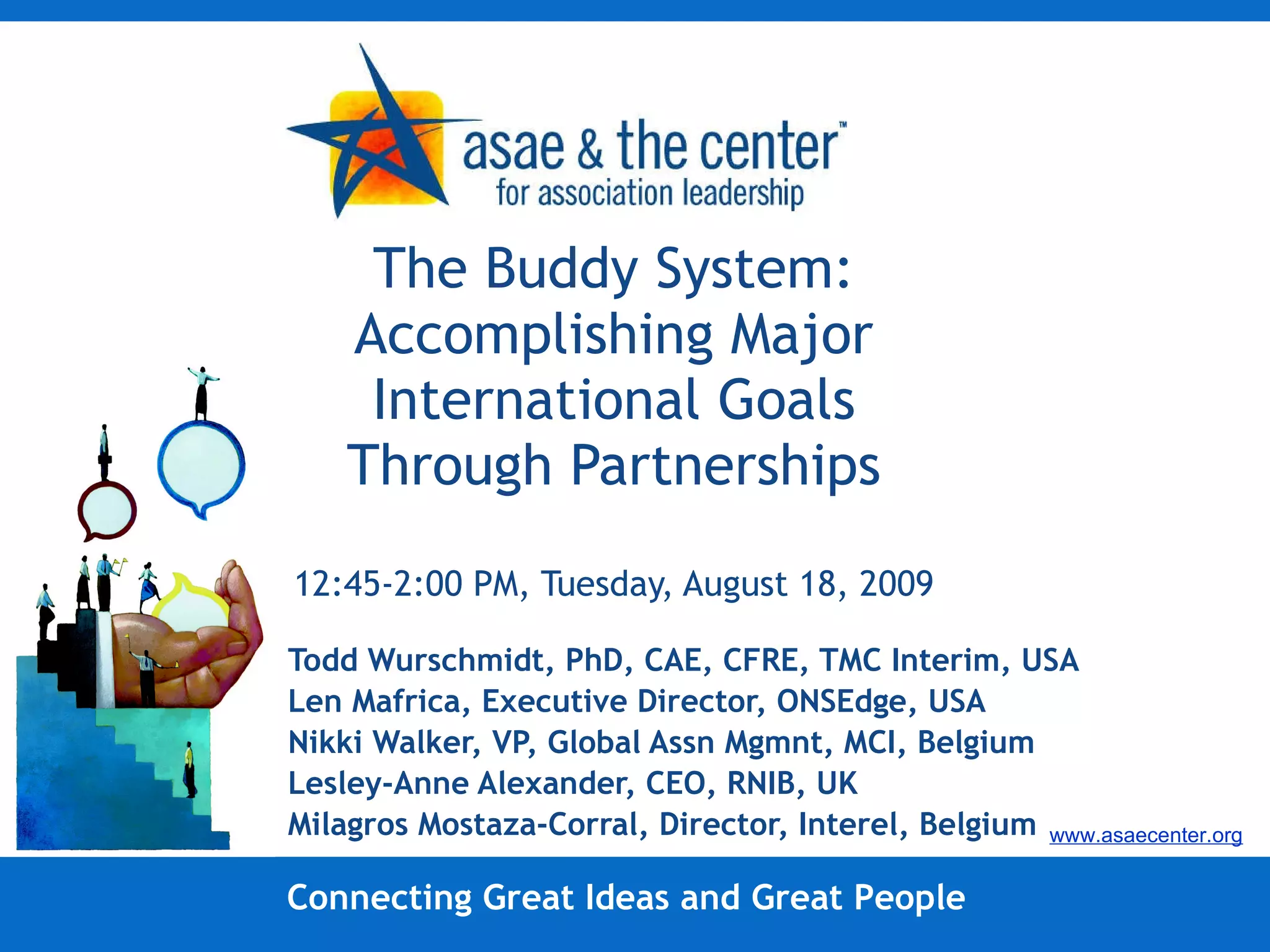 asae & the center™
for association leadership

The Buddy System: Accomplishing Major International Goals Through Partnerships

12:45-2:00 PM, Tuesday, August 18, 2009

Todd Wurschmidt, PhD, CAE, CFRE, TMC Interim, USA
Len Mafrica, Executive Director, ONSEdge, USA
Nikki Walker, VP, Global Assn Mgmnt, MCI, Belgium
Lesley-Anne Alexander, CEO, RNIB, UK
Milagros Mostaza-Corral, Director, Interel, Belgium

www.asaecenter.org

Connecting Great Ideas and Great People